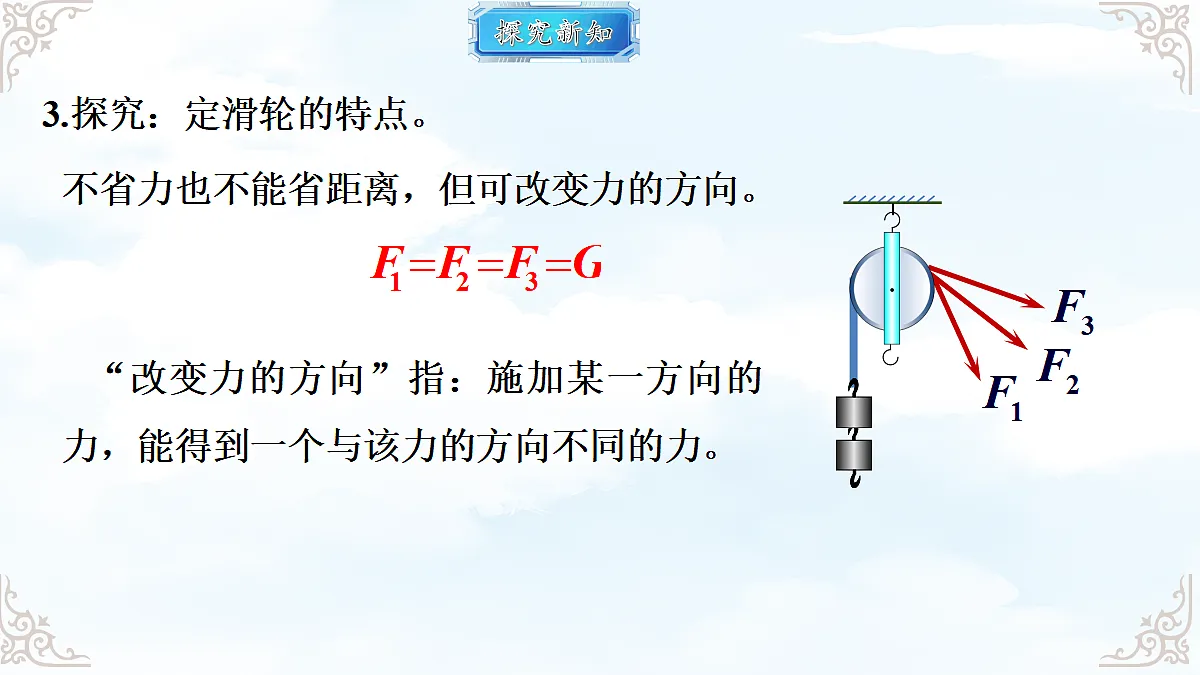 探究新知

3.探究：定滑轮的特点。

不省力也不能省距离，但可改变力的方向。

$F_1=F_2=F_3=G$

“改变力的方向”指：施加某一方向的力，能得到一个与该力的方向不同的力。

$F_3$
$F_2$
$F_1$